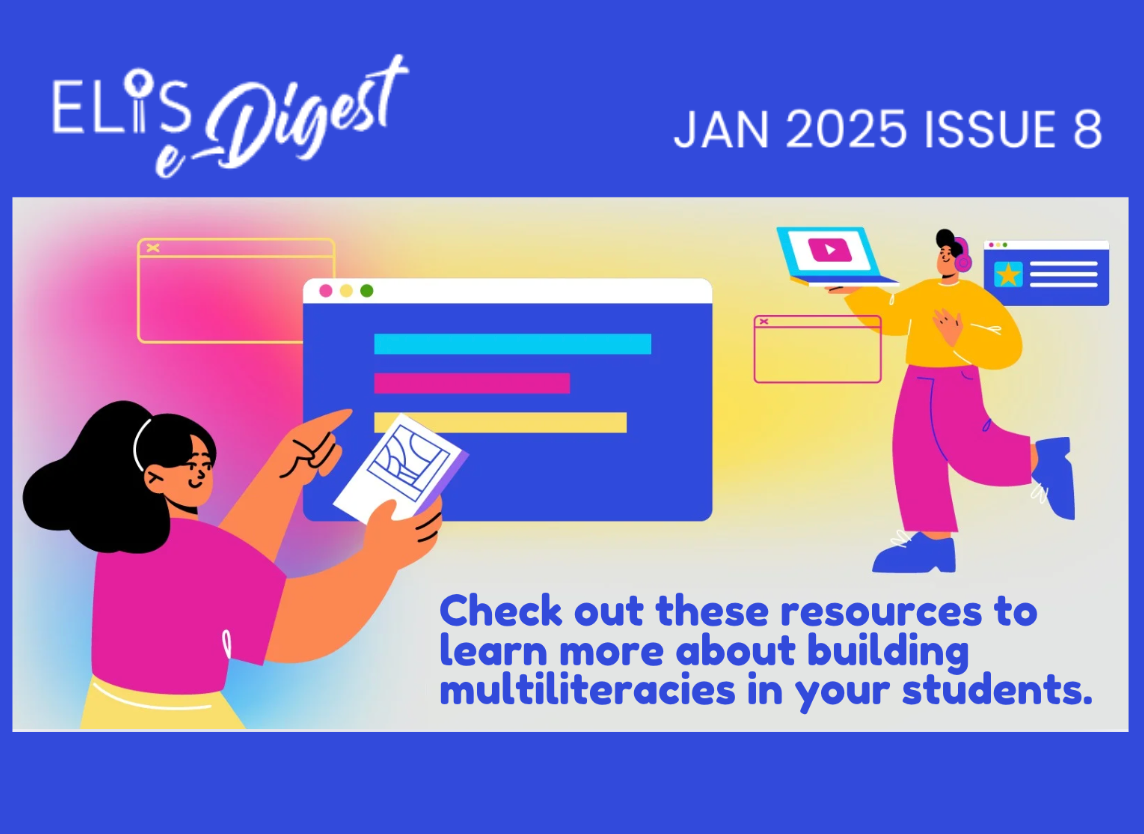 ELIS e-Digest

JAN 2025 ISSUE 8

Check out these resources to learn more about building multiliteracies in your students.